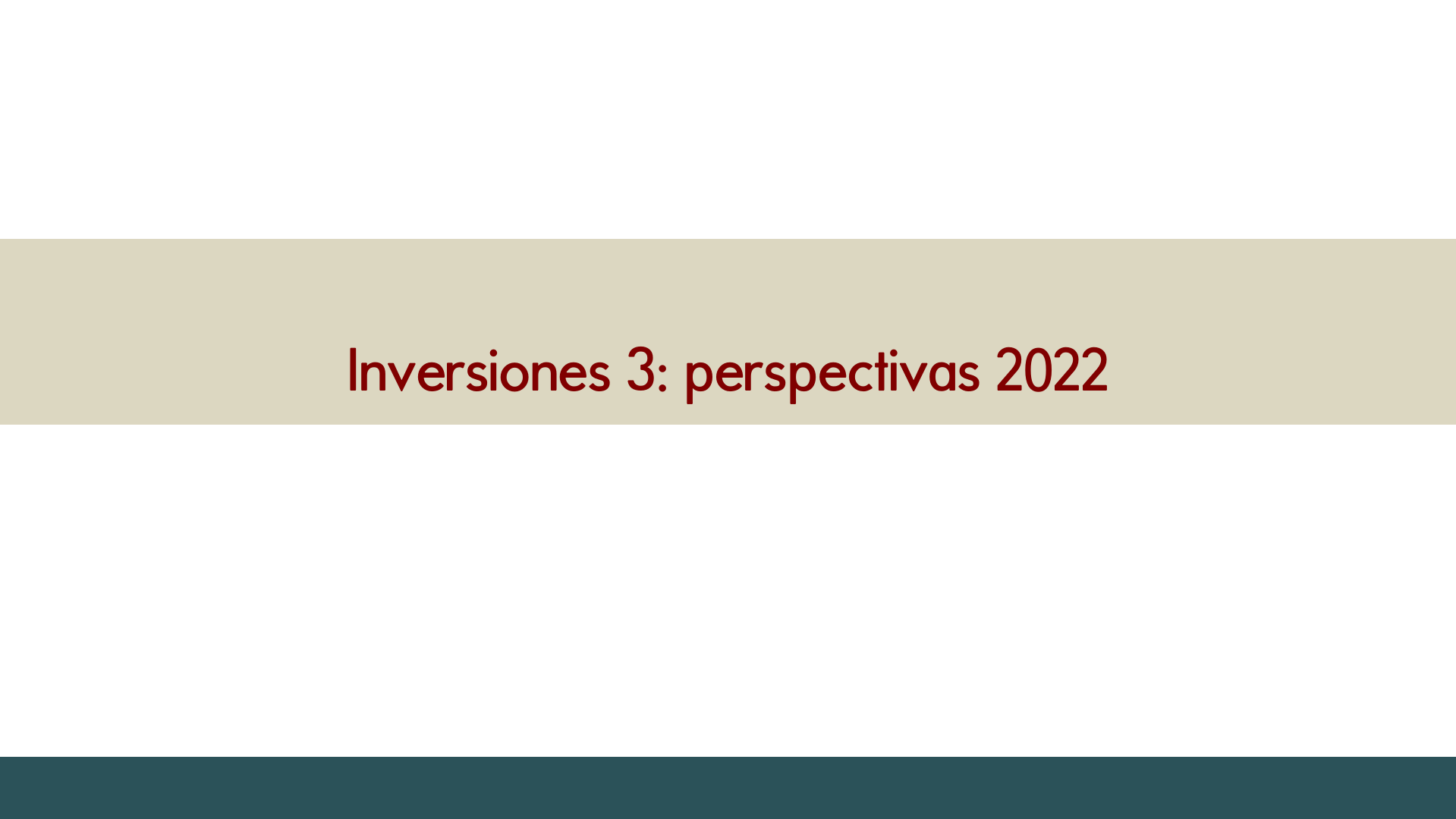 Inversiones 3: perspectivas 2022